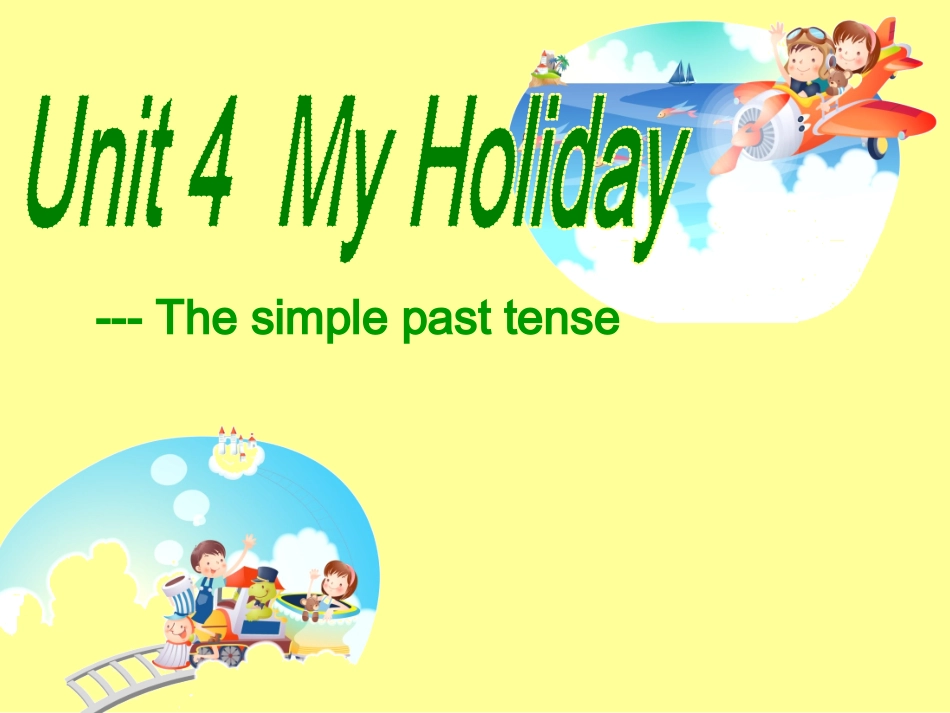 Unit 4 My Holiday

--- The simple past tense